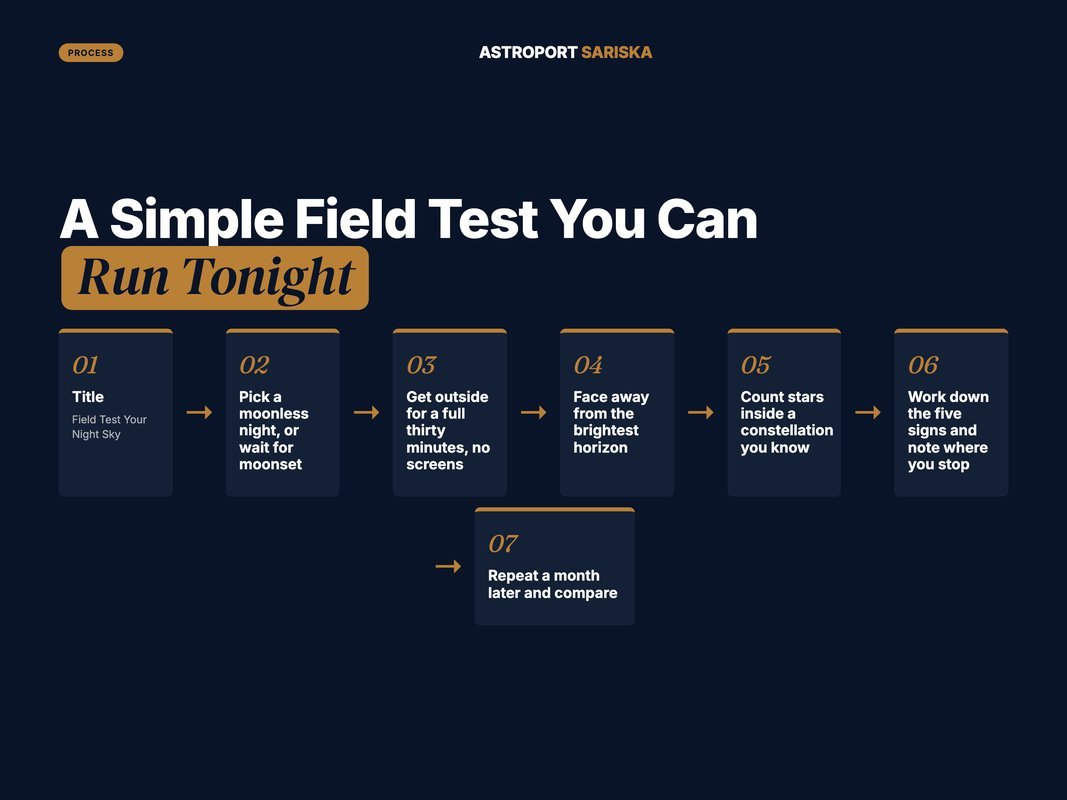 PROCESS

ASTROPORT SARISKA

A Simple Field Test You Can Run Tonight

01
Title
Field Test Your Night Sky

02
Pick a moonless night, or wait for moonset

03
Get outside for a full thirty minutes, no screens

04
Face away from the brightest horizon

05
Count stars inside a constellation you know

06
Work down the five signs and note where you stop

07
Repeat a month later and compare